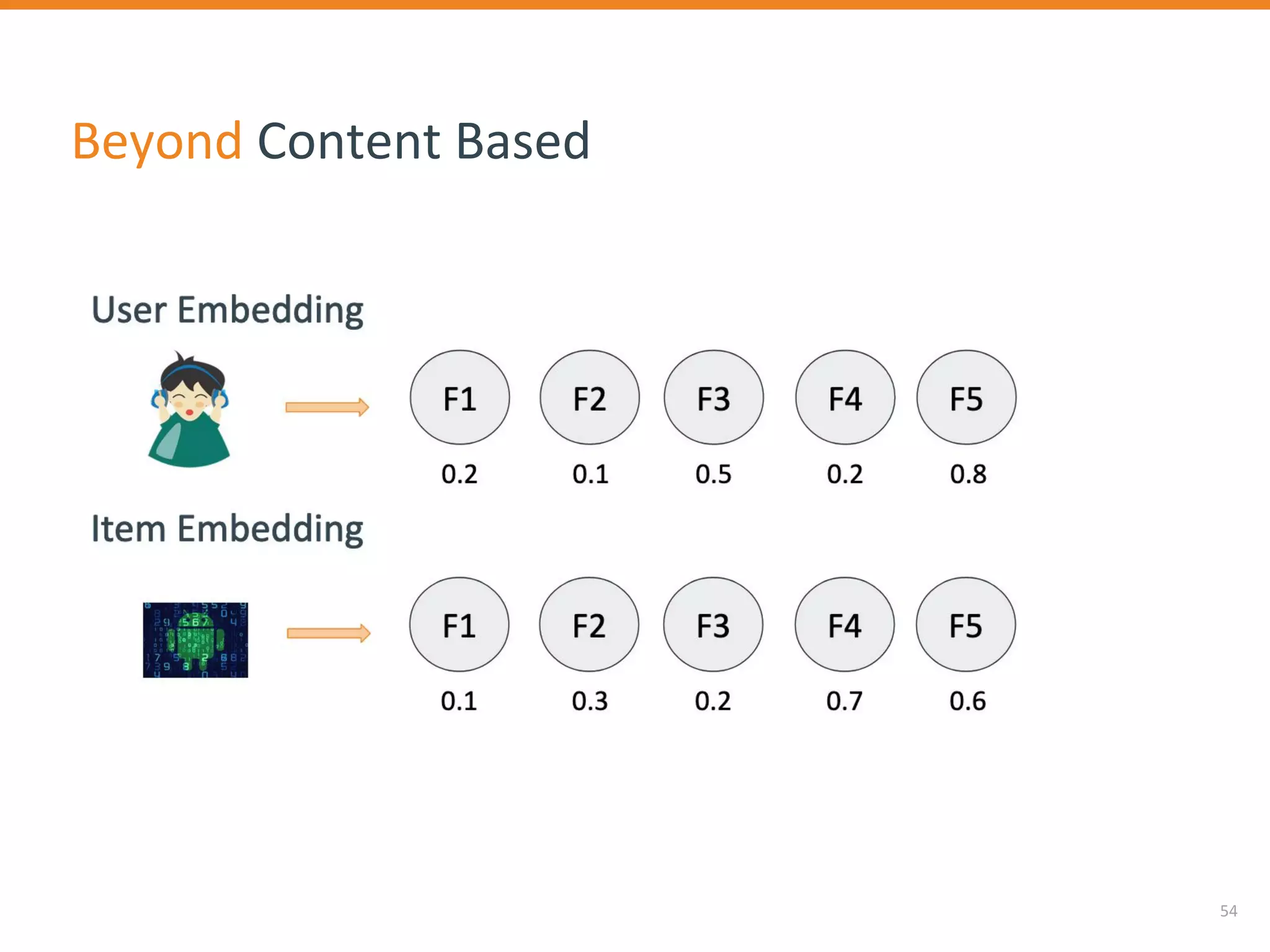 Beyond Content Based

User Embedding

F1 F2 F3 F4 F5

0.2 0.1 0.5 0.2 0.8

Item Embedding

F1 F2 F3 F4 F5

0.1 0.3 0.2 0.7 0.6

54